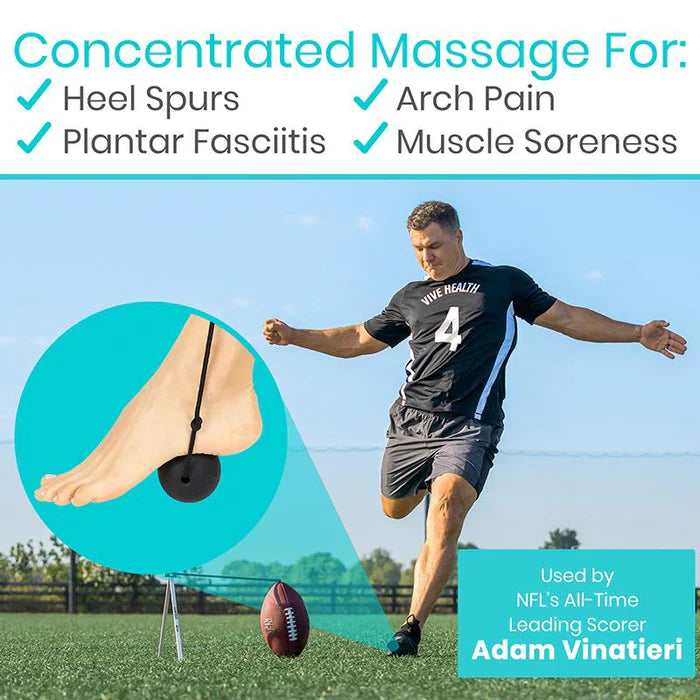 Concentrated Massage For:
✓ Heel Spurs
✓ Plantar Fasciitis
✓ Arch Pain
✓ Muscle Soreness

VIVE HEALTH
4

Used by NFL's All-Time Leading Scorer
Adam Vinatieri